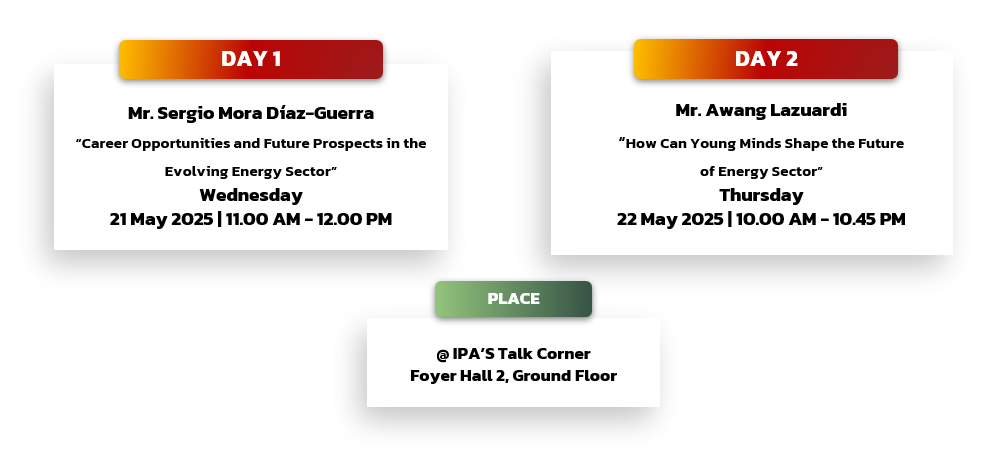 DAY 1

Mr. Sergio Mora Díaz-Guerra

"Career Opportunities and Future Prospects in the Evolving Energy Sector"

Wednesday
21 May 2025 | 11.00 AM - 12.00 PM

DAY 2

Mr. Awang Lazuardi

"How Can Young Minds Shape the Future of Energy Sector"

Thursday
22 May 2025 | 10.00 AM - 10.45 PM

PLACE

@ IPA'S Talk Corner
Foyer Hall 2, Ground Floor